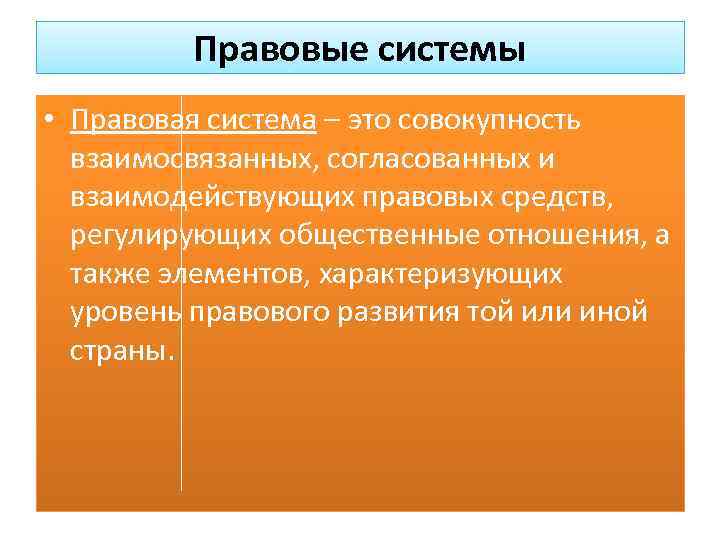 Правовые системы

• Правовая система – это совокупность взаимосвязанных, согласованных и взаимодействующих правовых средств, регулирующих общественные отношения, а также элементов, характеризующих уровень правового развития той или иной страны.